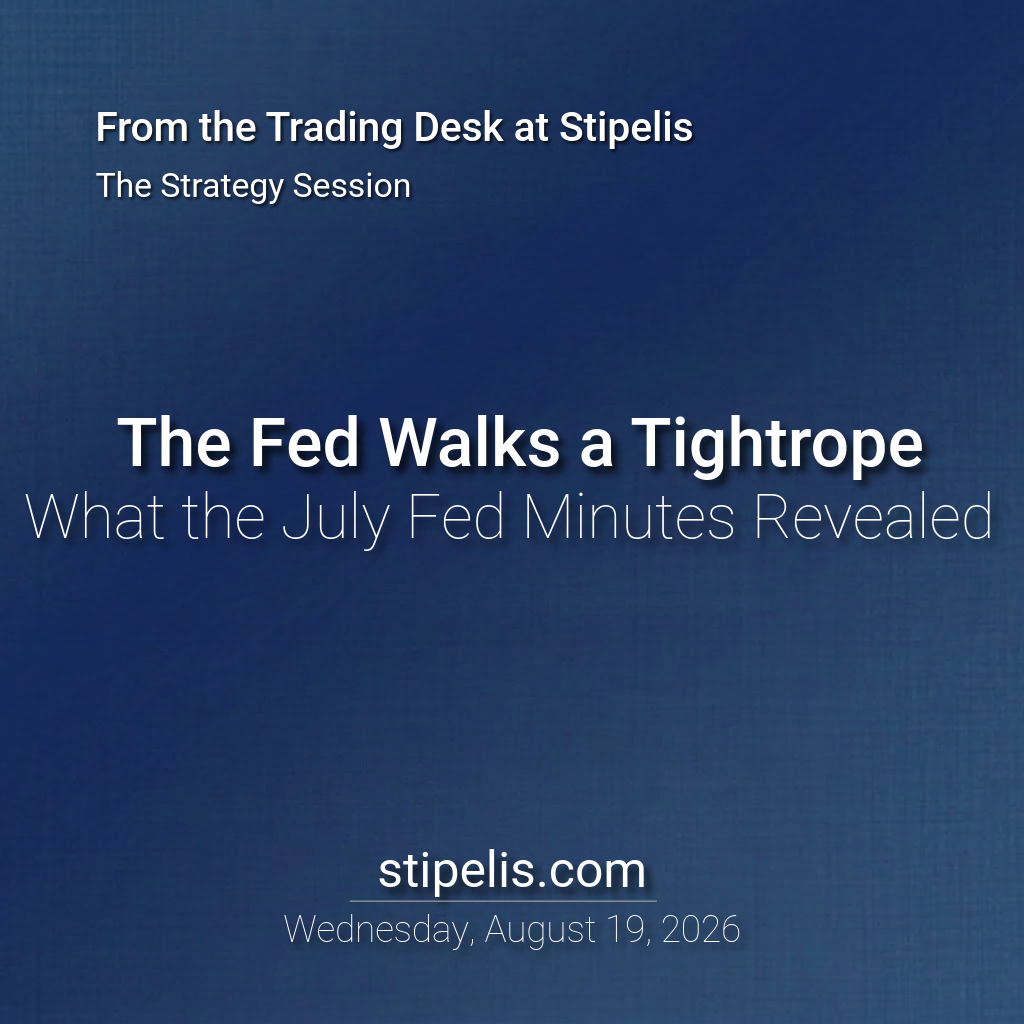 From the Trading Desk at Stipelis
The Strategy Session

The Fed Walks a Tightrope
What the July Fed Minutes Revealed

stipelis.com
Wednesday, August 19, 2026